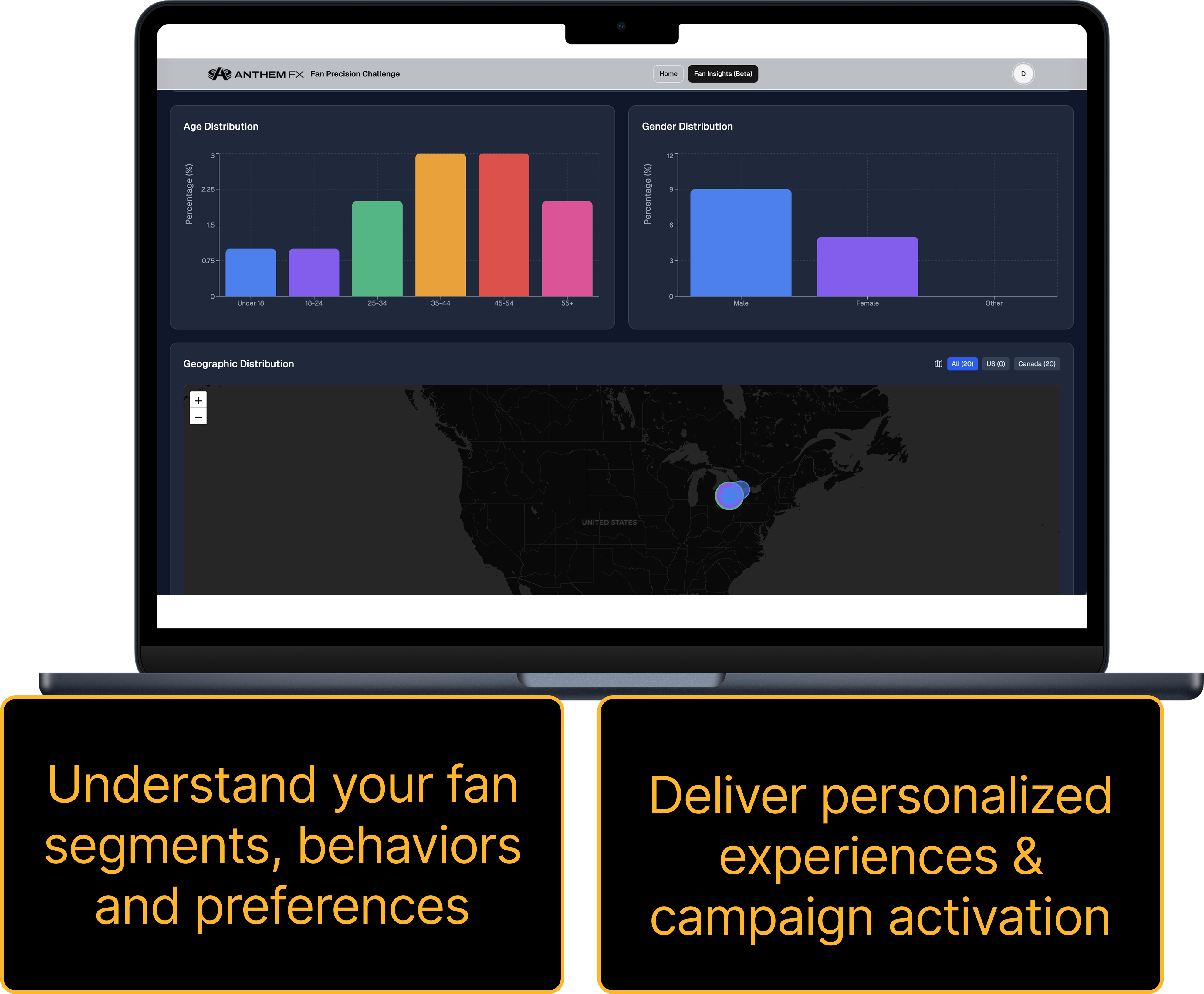 ANTHEM FX Fan Precision Challenge

Home Fan Insights (Beta)

D

Age Distribution

Percentage (%)

3
2.25
1.5
0.75
0

Under 18 18-24 25-34 35-44 45-54 55+

Gender Distribution

Percentage (%)

12
9
6
3
0

Male Female Other

Geographic Distribution

All (20) US (0) Canada (20)

+
−

UNITED STATES

Understand your fan segments, behaviors and preferences

Deliver personalized experiences & campaign activation